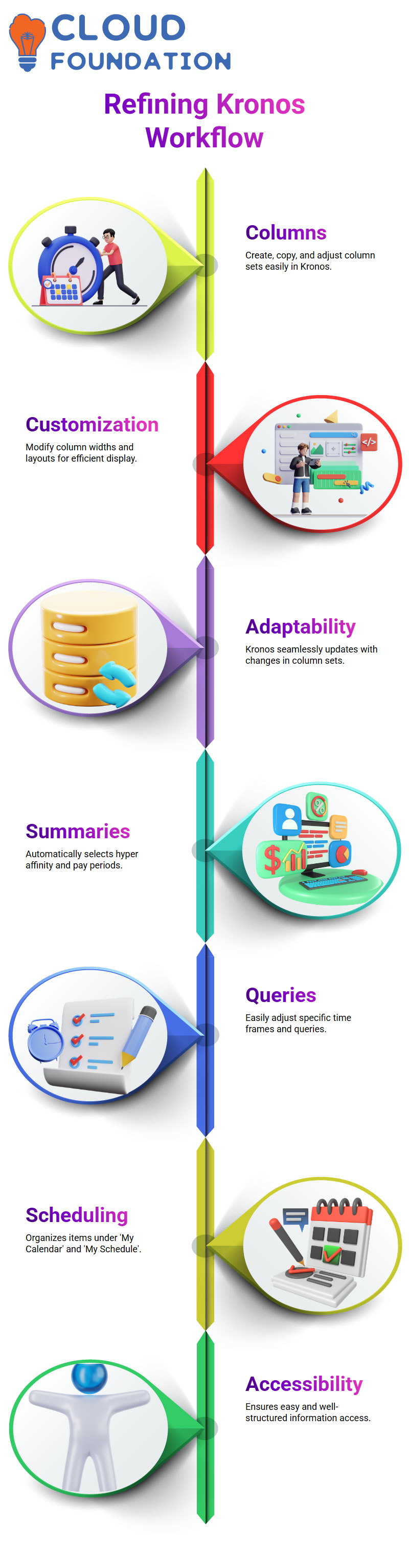 CLOUD FOUNDATION

Refining Kronos Workflow

Columns

Create, copy, and adjust column sets easily in Kronos.

Customization

Modify column widths and layouts for efficient display.

Adaptability

Kronos seamlessly updates with changes in column sets.

Summaries

Automatically selects hyper affinity and pay periods.

Queries

Easily adjust specific time frames and queries.

Scheduling

Organizes items under 'My Calendar' and 'My Schedule'.

Accessibility

Ensures easy and well-structured information access.